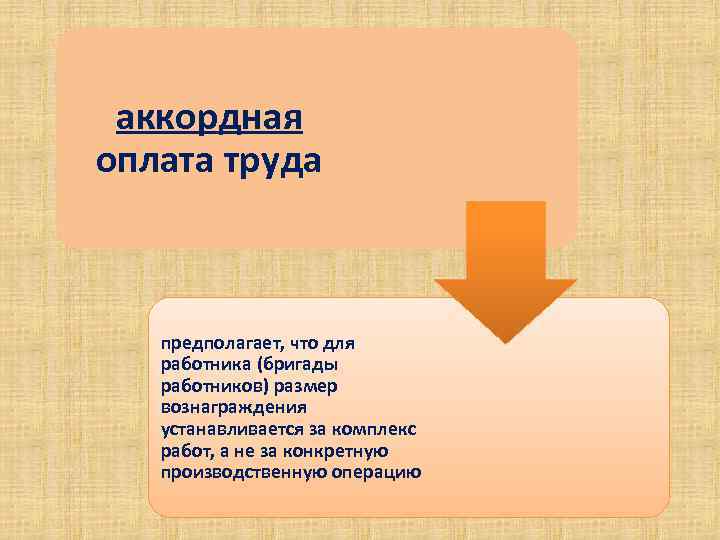 аккордная оплата труда

предполагает, что для работника (бригады работников) размер вознаграждения устанавливается за комплекс работ, а не за конкретную производственную операцию